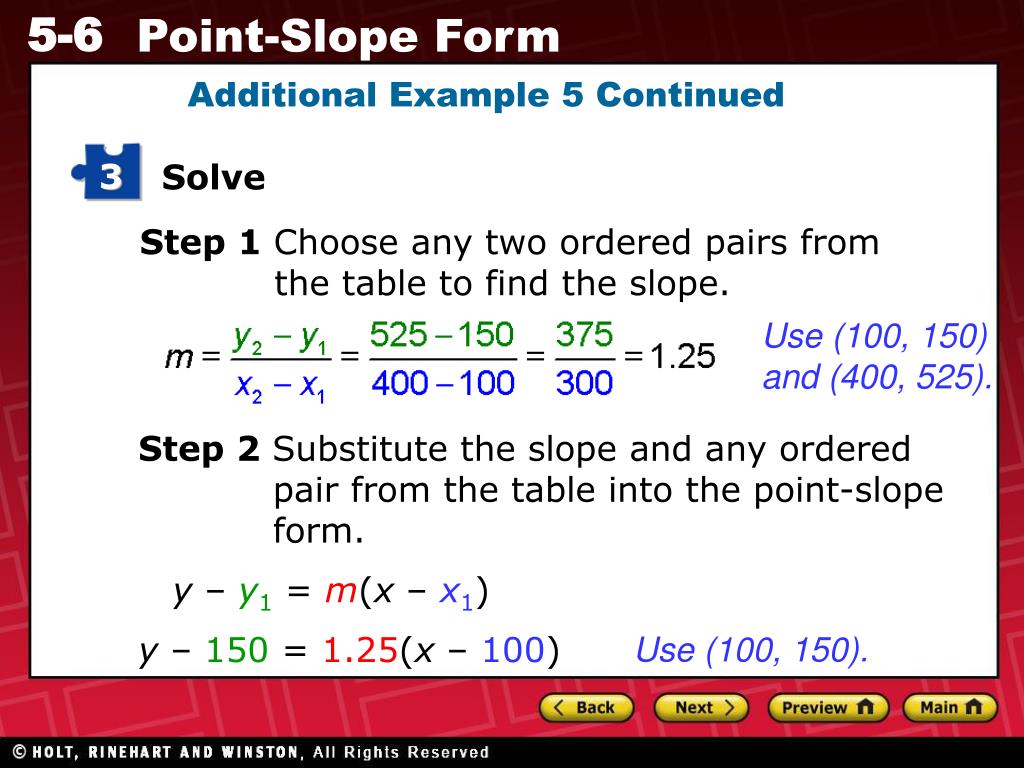 5-6 Point-Slope Form

Additional Example 5 Continued

3 Solve

Step 1 Choose any two ordered pairs from the table to find the slope.

$m = \frac{y_2 - y_1}{x_2 - x_1} = \frac{525 - 150}{400 - 100} = \frac{375}{300} = 1.25$

Use (100, 150) and (400, 525).

Step 2 Substitute the slope and any ordered pair from the table into the point-slope form.

$y - y_1 = m(x - x_1)$

$y - 150 = 1.25(x - 100)$ Use (100, 150).

Back Next Preview Main

© HOLT, RINEHART AND WINSTON, All Rights Reserved